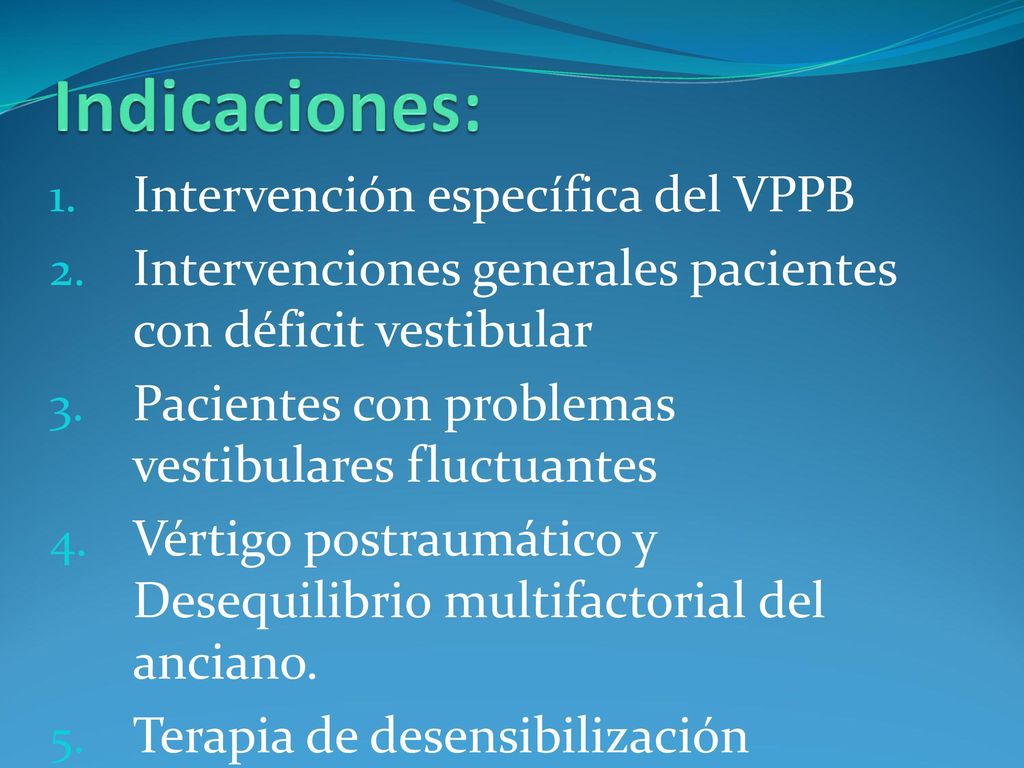 Indicaciones:

1. Intervención específica del VPPB
2. Intervenciones generales pacientes con déficit vestibular
3. Pacientes con problemas vestibulares fluctuantes
4. Vértigo postraumático y Desequilibrio multifactorial del anciano.
5. Terapia de desensibilización